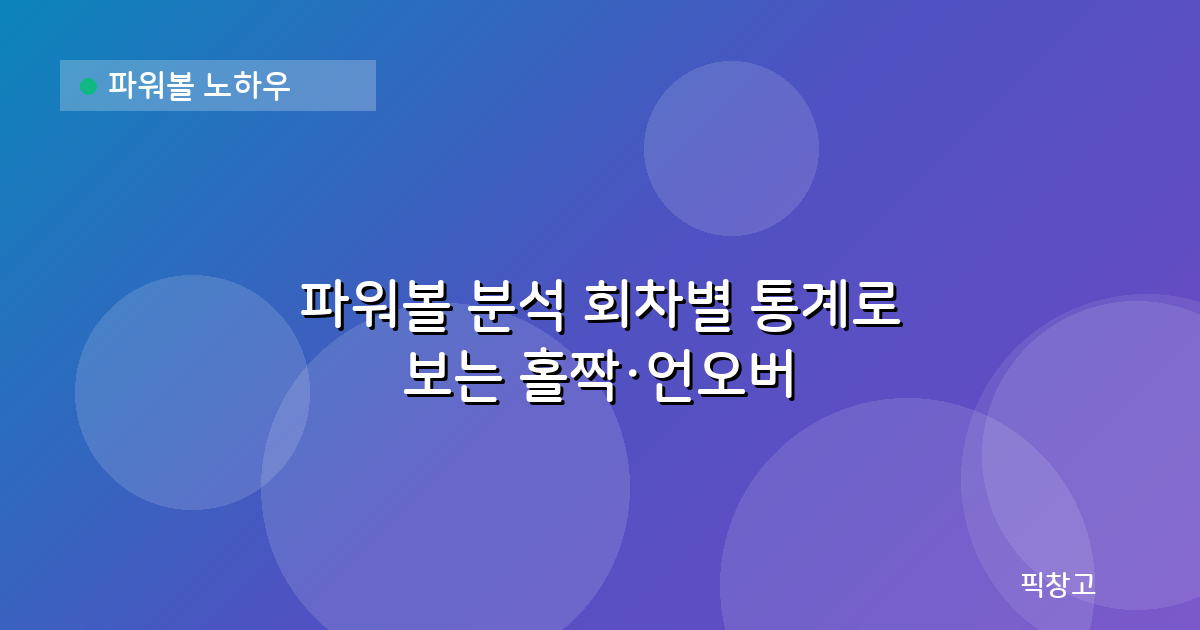 파워볼 노하우

파워볼 분석 회차별 통계로 보는 홀짝·언오버

픽창고